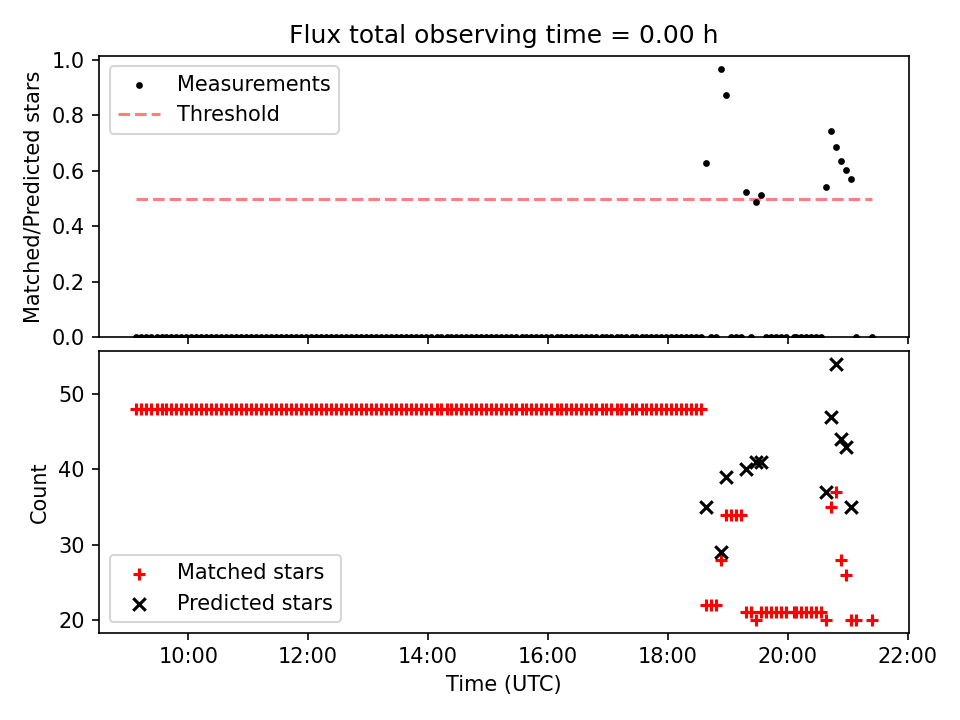 Flux total observing time = 0.00 h

Matched/Predicted stars

1.0
0.8
0.6
0.4
0.2
0.0

Measurements
Threshold

Count

50
40
30
20

Matched stars
Predicted stars

10:00
12:00
14:00
16:00
18:00
20:00
22:00

Time (UTC)